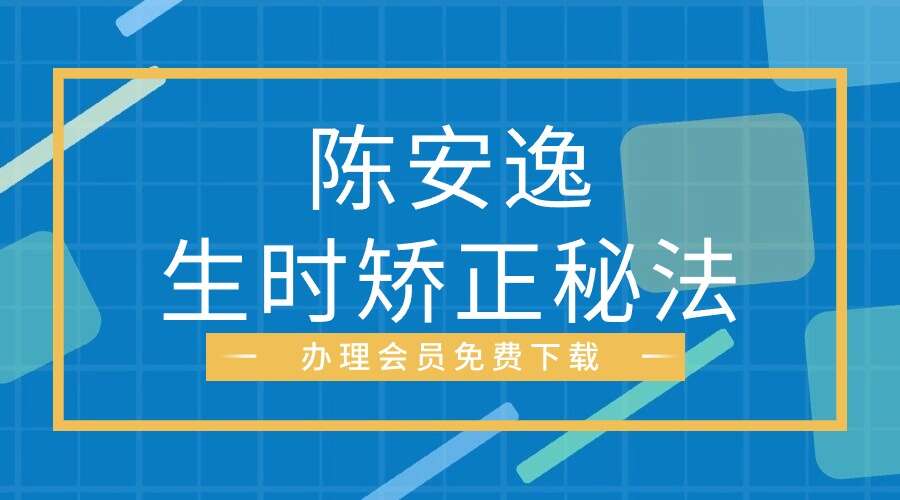 陈安逸
生时矫正秘法

— 办理会员免费下载 —